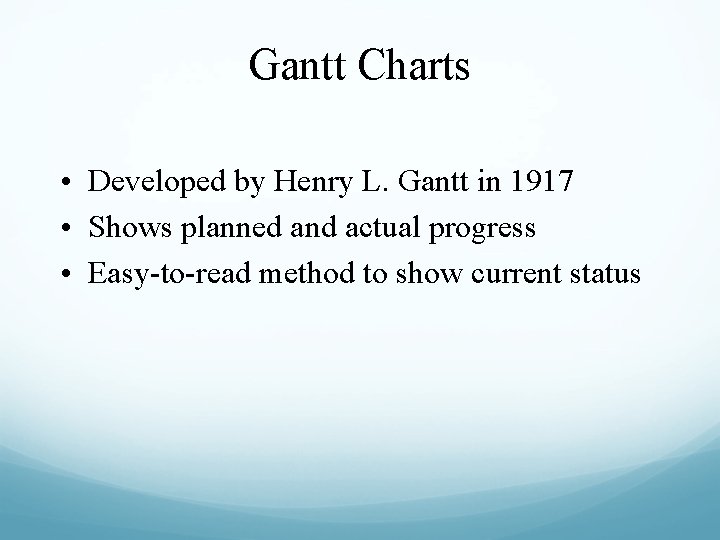 Gantt Charts

• Developed by Henry L. Gantt in 1917
• Shows planned and actual progress
• Easy-to-read method to show current status